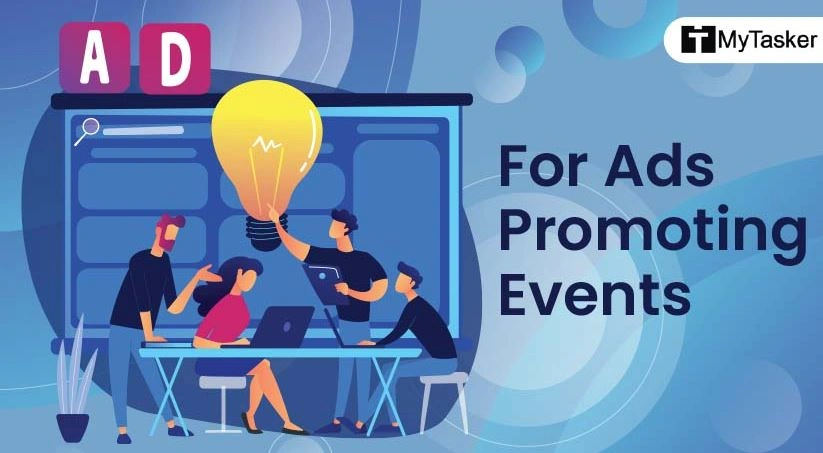 A D

MyTasker

For Ads Promoting Events